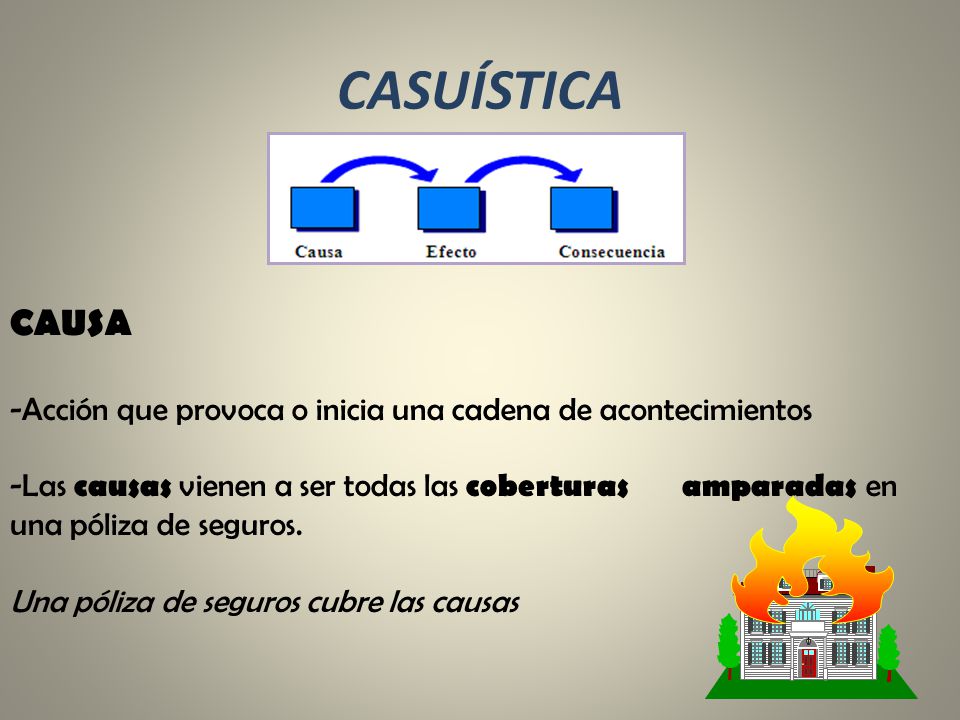 CASUÍSTICA

Causa
Efecto
Consecuencia

CAUSA

-Acción que provoca o inicia una cadena de acontecimientos

-Las causas vienen a ser todas las coberturas amparadas en una póliza de seguros.

Una póliza de seguros cubre las causas